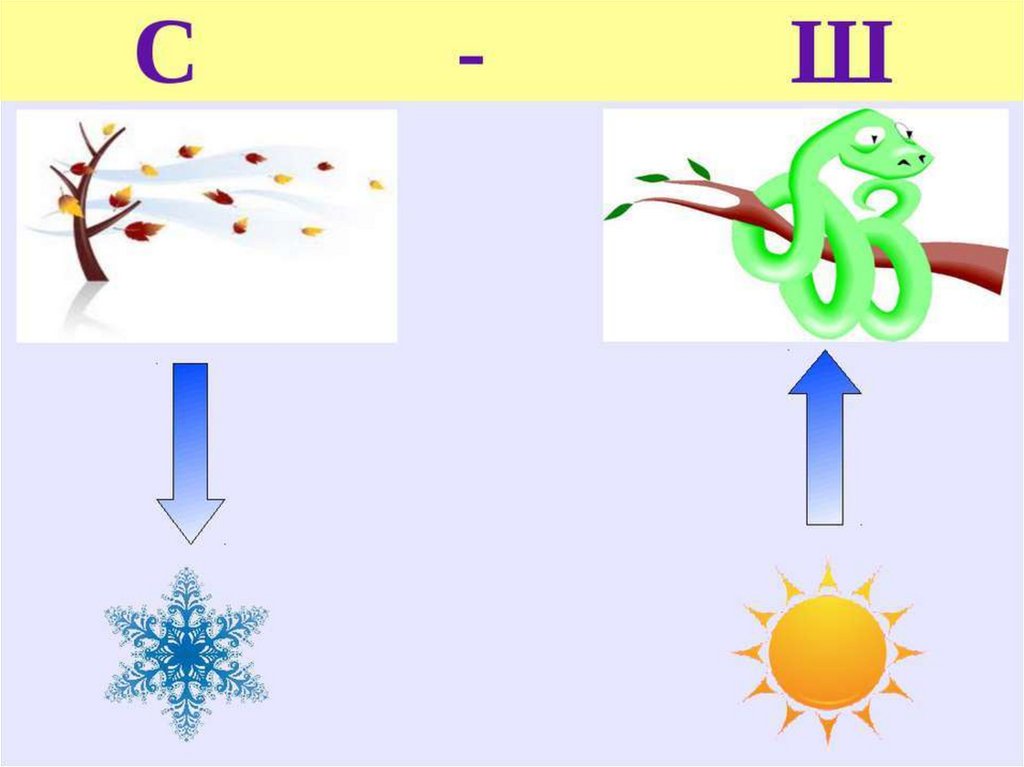 С - Ш